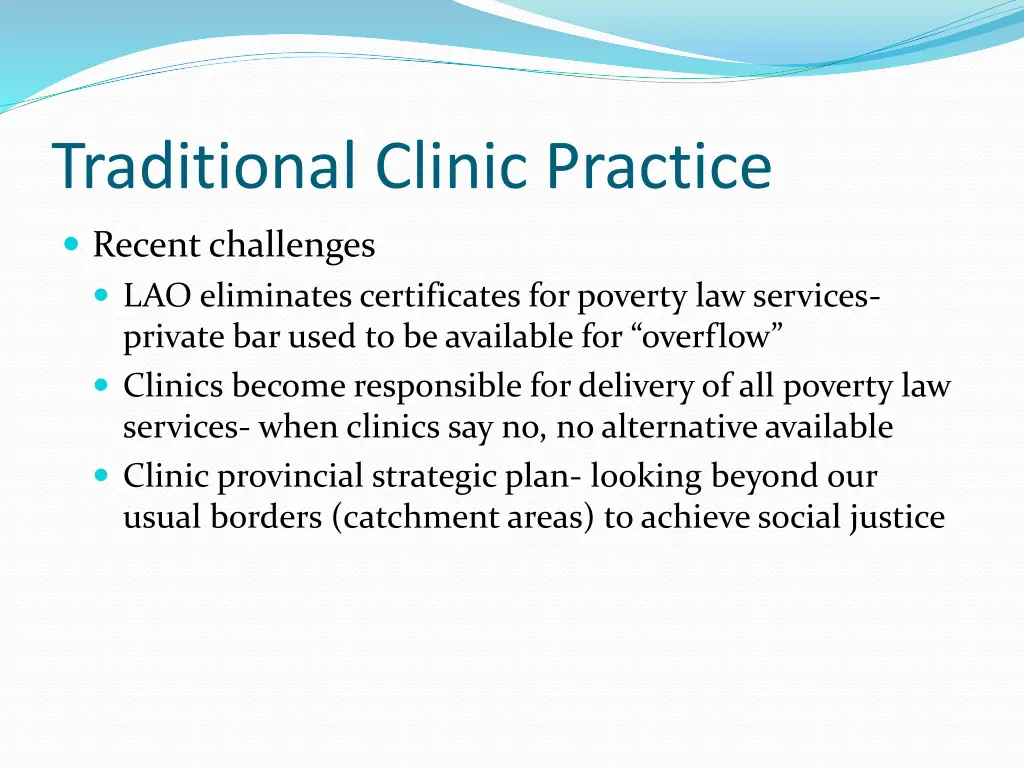 Traditional Clinic Practice

Recent challenges

LAO eliminates certificates for poverty law services- private bar used to be available for “overflow”

Clinics become responsible for delivery of all poverty law services- when clinics say no, no alternative available

Clinic provincial strategic plan- looking beyond our usual borders (catchment areas) to achieve social justice